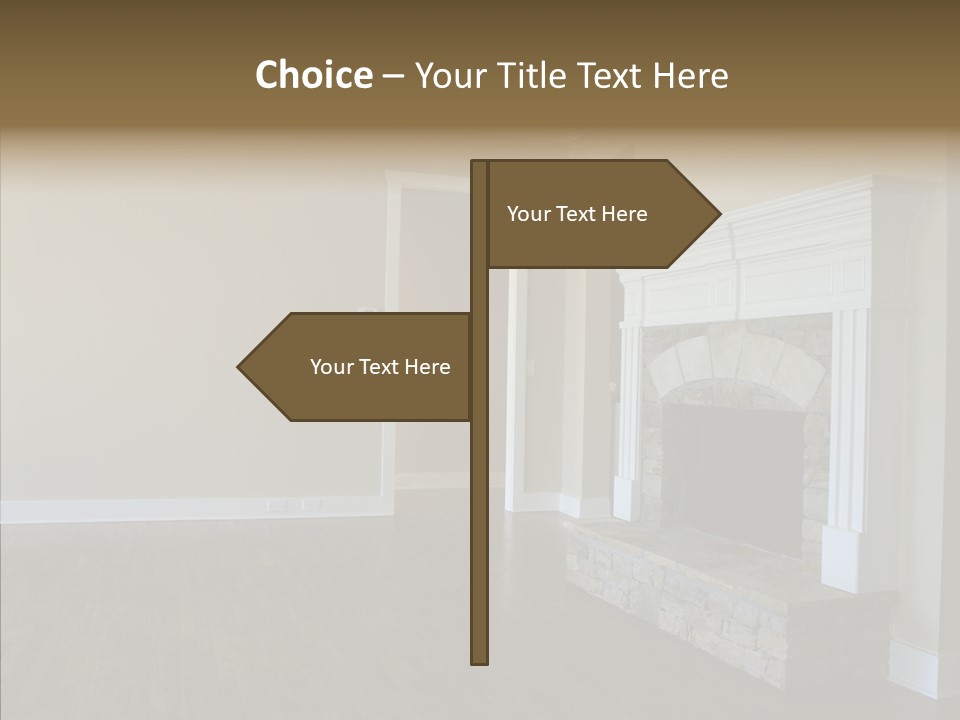 Choice – Your Title Text Here

Your Text Here

Your Text Here